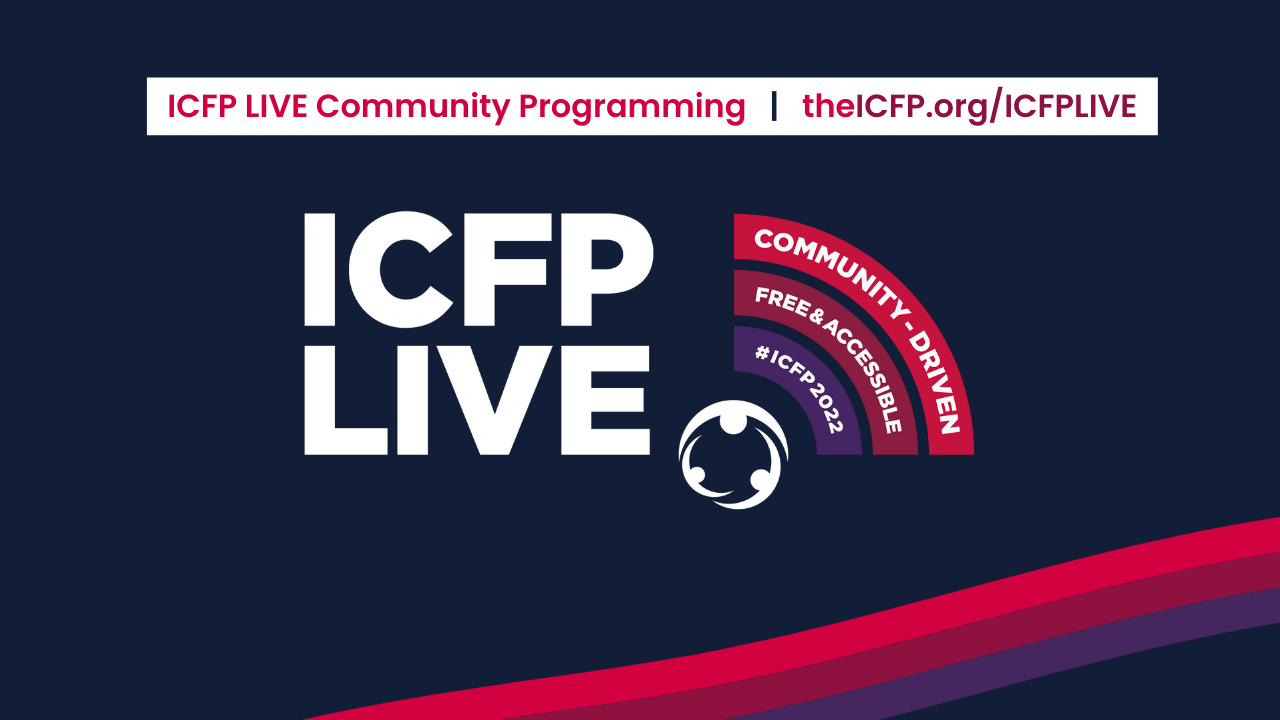 ICFP LIVE Community Programming | theICFP.org/ICFPLIVE

ICFP LIVE

COMMUNITY-DRIVEN

FREE & ACCESSIBLE

#ICFP2022